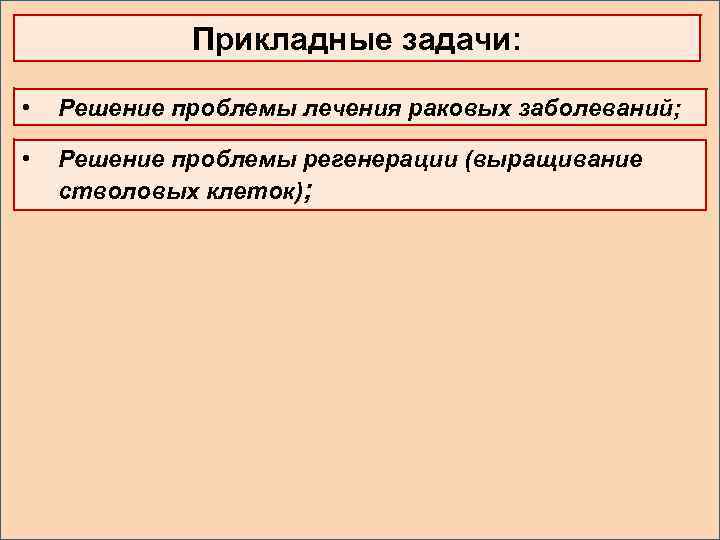 Прикладные задачи:

• Решение проблемы лечения раковых заболеваний;

• Решение проблемы регенерации (выращивание стволовых клеток);